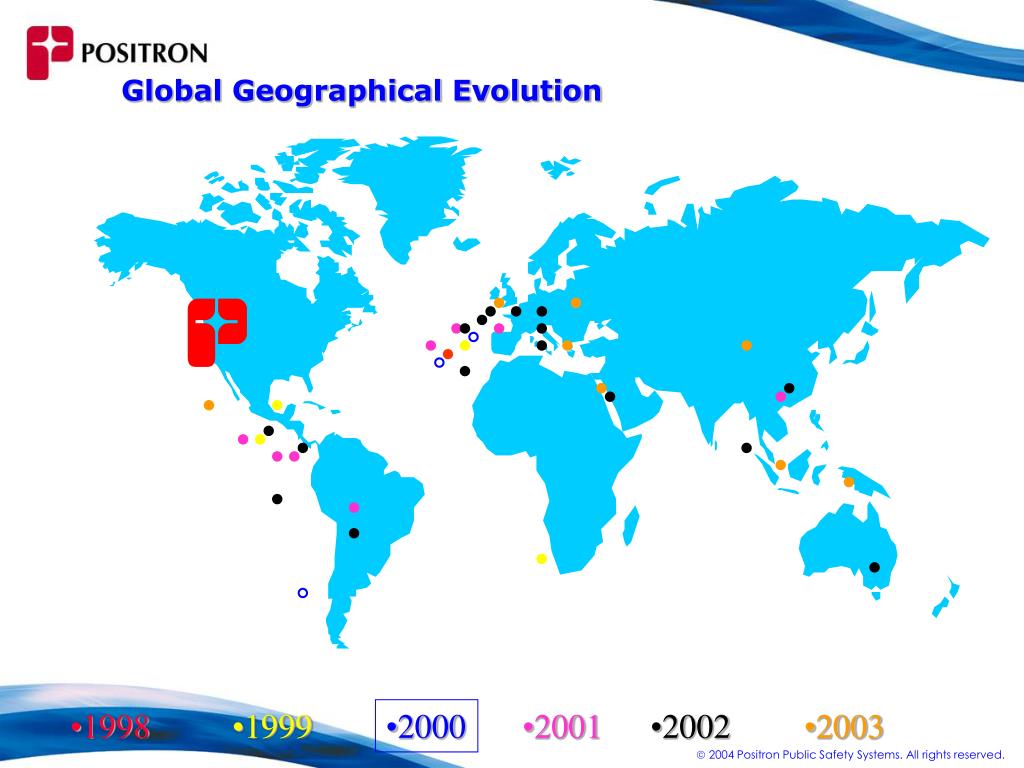 POSITRON

Global Geographical Evolution

•1998 •1999 •2000 •2001 •2002 •2003

© 2004 Positron Public Safety Systems. All rights reserved.